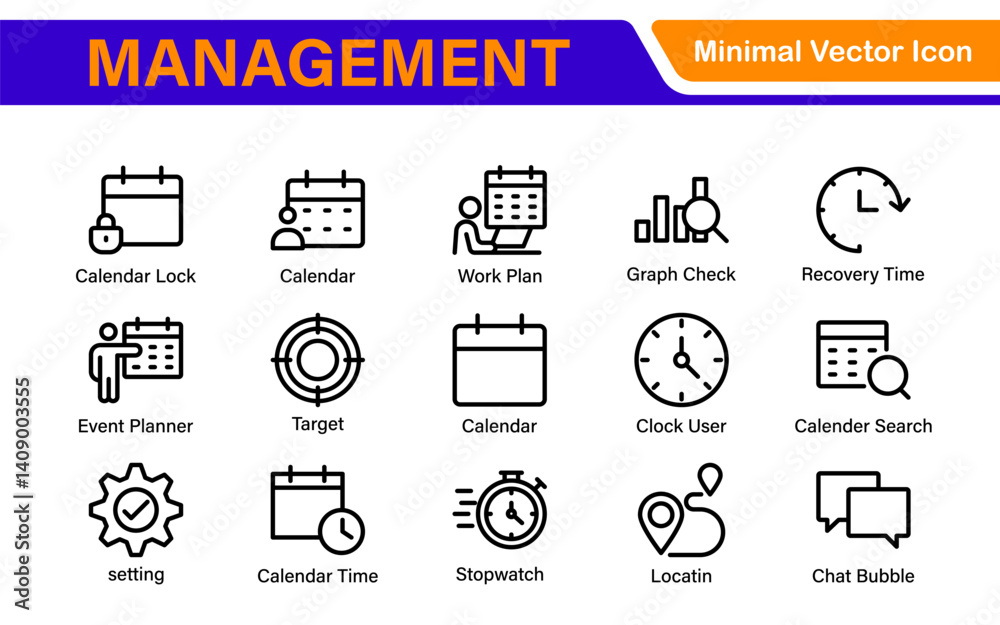 MANAGEMENT
Minimal Vector Icon

Calendar Lock
Calendar
Work Plan
Graph Check
Recovery Time

Event Planner
Target
Calendar
Clock User
Calender Search

setting
Calendar Time
Stopwatch
Locatin
Chat Bubble

Adobe Stock | #1409003555